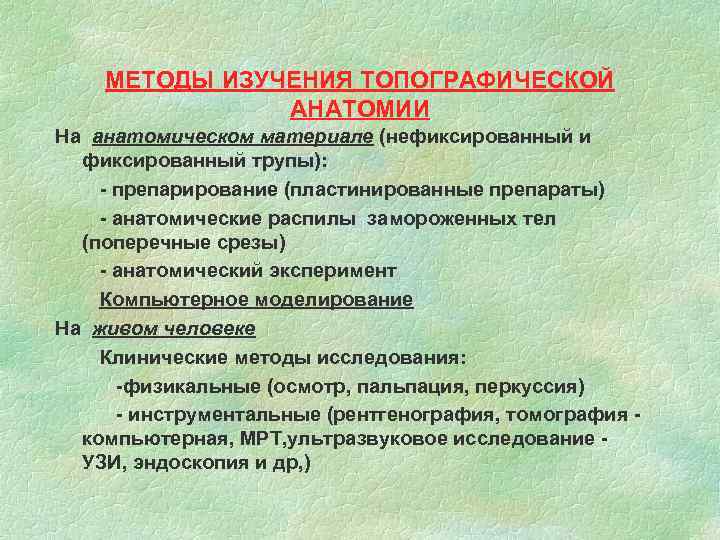 МЕТОДЫ ИЗУЧЕНИЯ ТОПОГРАФИЧЕСКОЙ АНАТОМИИ

На анатомическом материале (нефиксированный и фиксированный трупы):

- препарирование (пластинированные препараты)

- анатомические распилы замороженных тел (поперечные срезы)

- анатомический эксперимент

Компьютерное моделирование

На живом человеке

Клинические методы исследования:

-физикальные (осмотр, пальпация, перкуссия)

- инструментальные (рентгенография, томография - компьютерная, МРТ,ультразвуковое исследование - УЗИ, эндоскопия и др,)